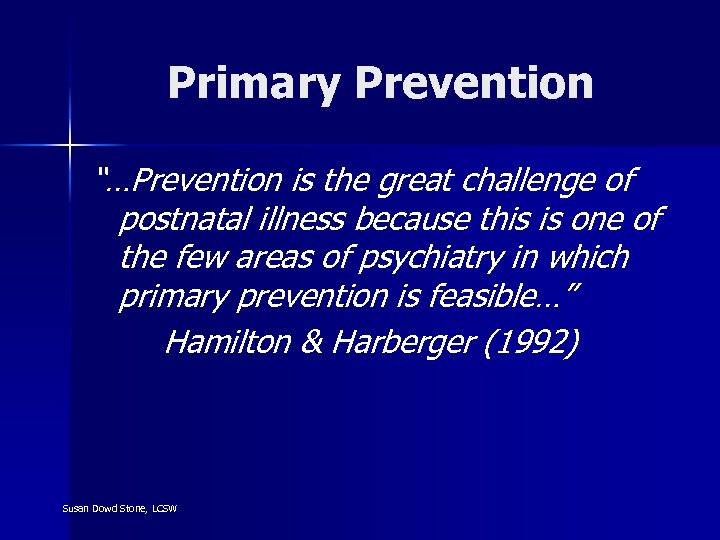 Primary Prevention

"…Prevention is the great challenge of postnatal illness because this is one of the few areas of psychiatry in which primary prevention is feasible…"

Hamilton & Harberger (1992)

Susan Dowd Stone, LCSW